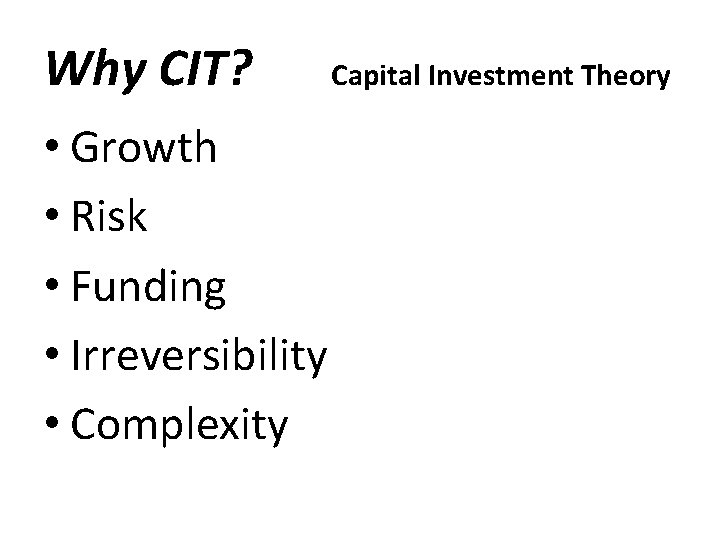 Why CIT? Capital Investment Theory

• Growth
• Risk
• Funding
• Irreversibility
• Complexity